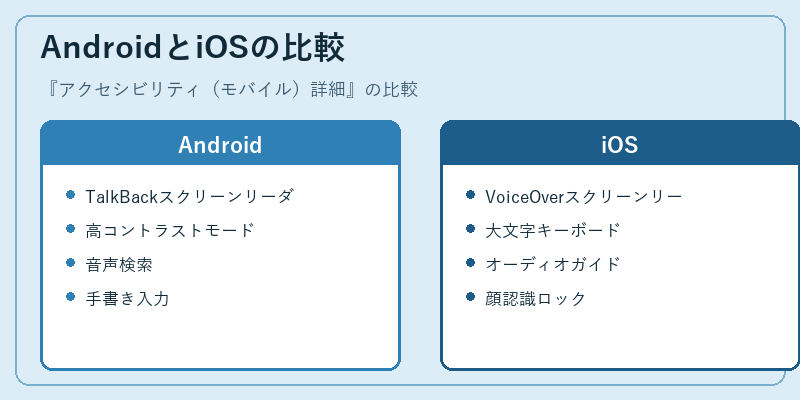 AndroidとiOSの比較

『アクセシビリティ（モバイル）詳細』の比較

Android

- TalkBackスクリーンリーダ
- 高コントラストモード
- 音声検索
- 手書き入力

iOS

- VoiceOverスクリーンリー
- 大文字キーボード
- オーディオガイド
- 顔認識ロック